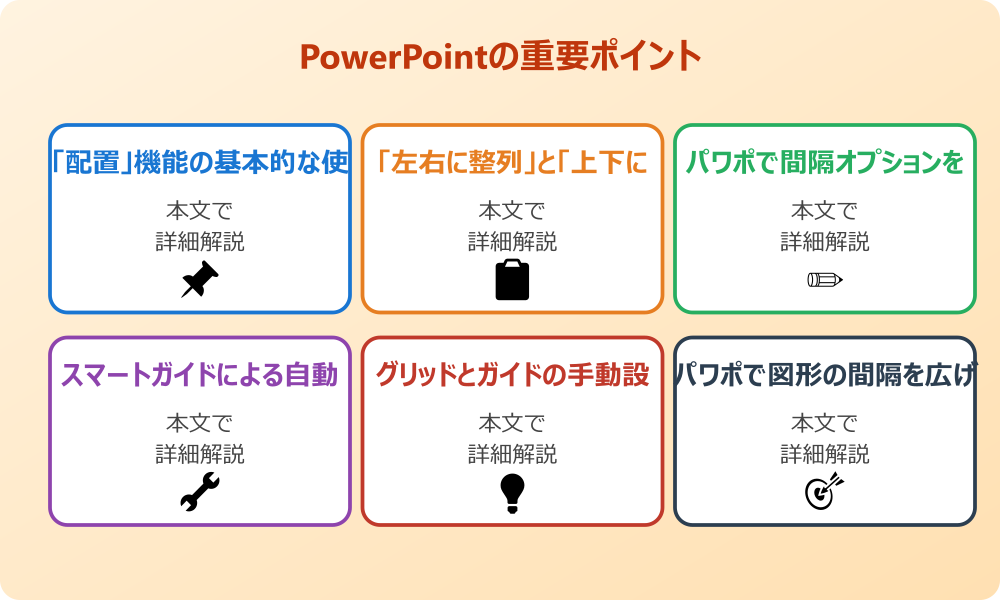 PowerPointの重要ポイント

「配置」機能の基本的な使

本文で
詳細解説

「左右に整列」と「上下に

本文で
詳細解説

パワポで間隔オプションを

本文で
詳細解説

スマートガイドによる自動

本文で
詳細解説

グリッドとガイドの手動設

本文で
詳細解説

パワポで図形の間隔を広げ

本文で
詳細解説